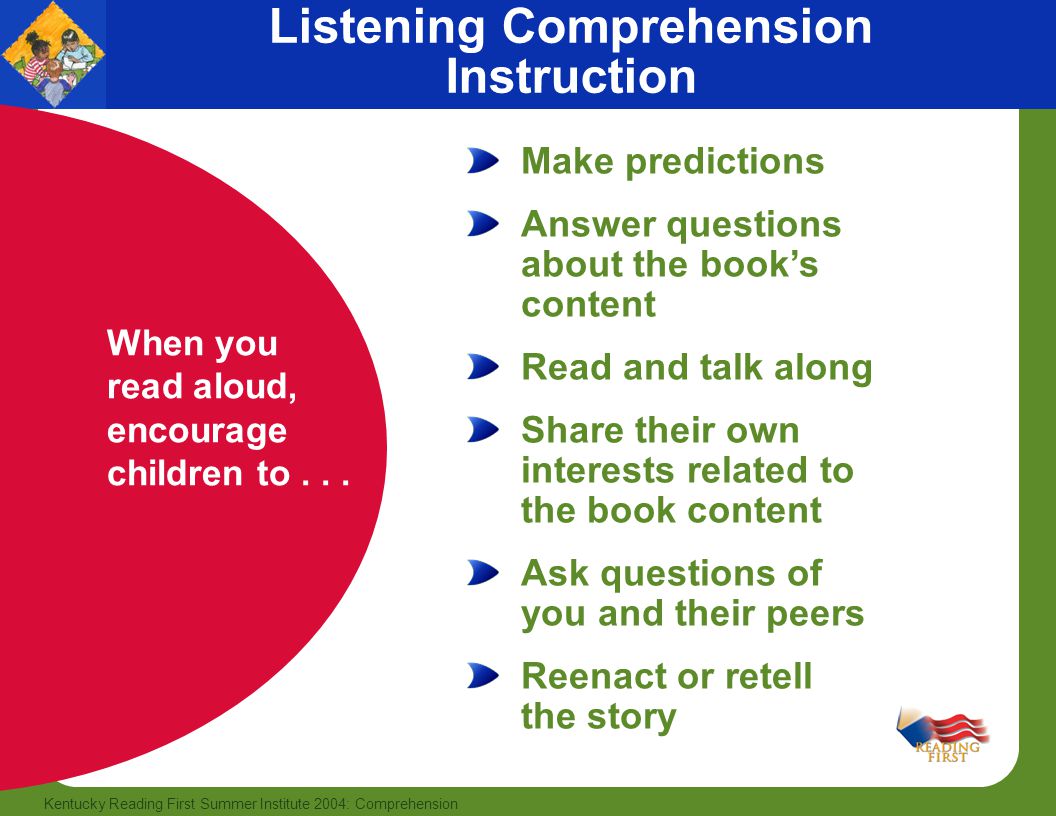 Listening Comprehension Instruction

When you read aloud, encourage children to . . .

Make predictions

Answer questions about the book's content

Read and talk along

Share their own interests related to the book content

Ask questions of you and their peers

Reenact or retell the story

READING FIRST

Kentucky Reading First Summer Institute 2004: Comprehension